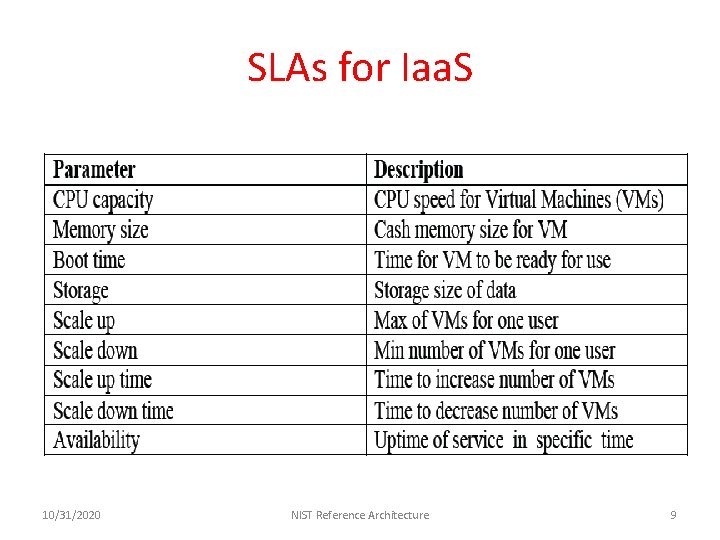 SLAs for IaaS

| Parameter | Description |
|---|---|
| CPU capacity | CPU speed for Virtual Machines (VMs) |
| Memory size | Cash memory size for VM |
| Boot time | Time for VM to be ready for use |
| Storage | Storage size of data |
| Scale up | Max of VMs for one user |
| Scale down | Min number of VMs for one user |
| Scale up time | Time to increase number of VMs |
| Scale down time | Time to decrease number of VMs |
| Availability | Uptime of service in specific time |

10/31/2020

NIST Reference Architecture

9